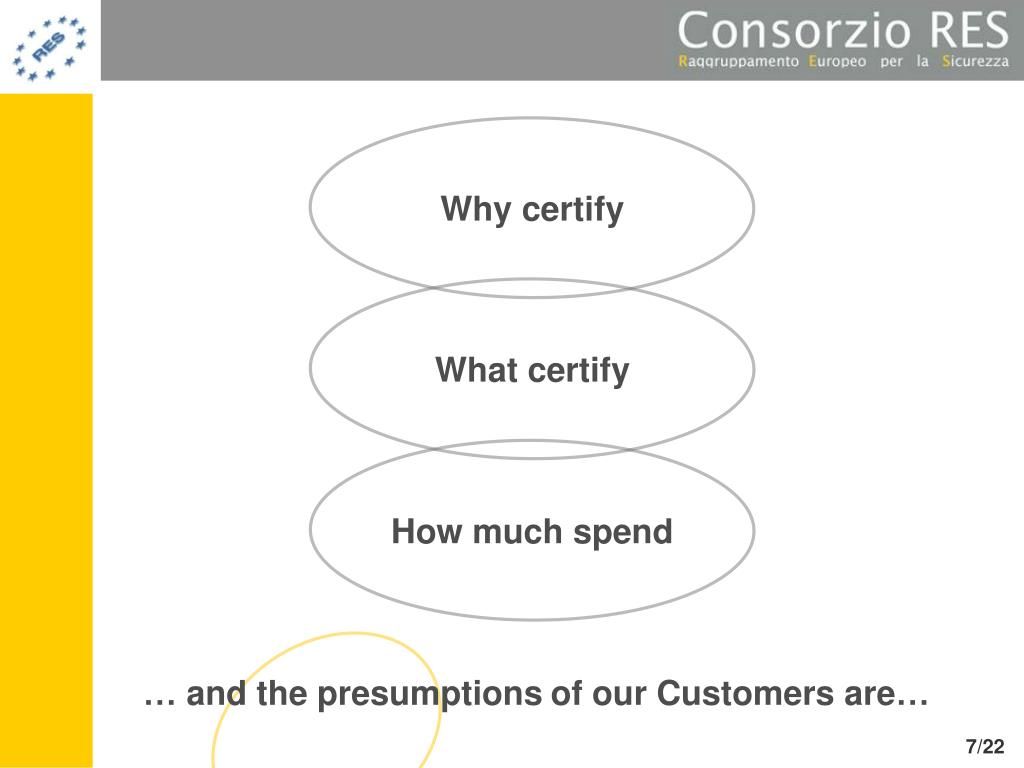 RES

Consorzio RES
Raggruppamento Europeo per la Sicurezza

Why certify

What certify

How much spend

… and the presumptions of our Customers are…

7/22